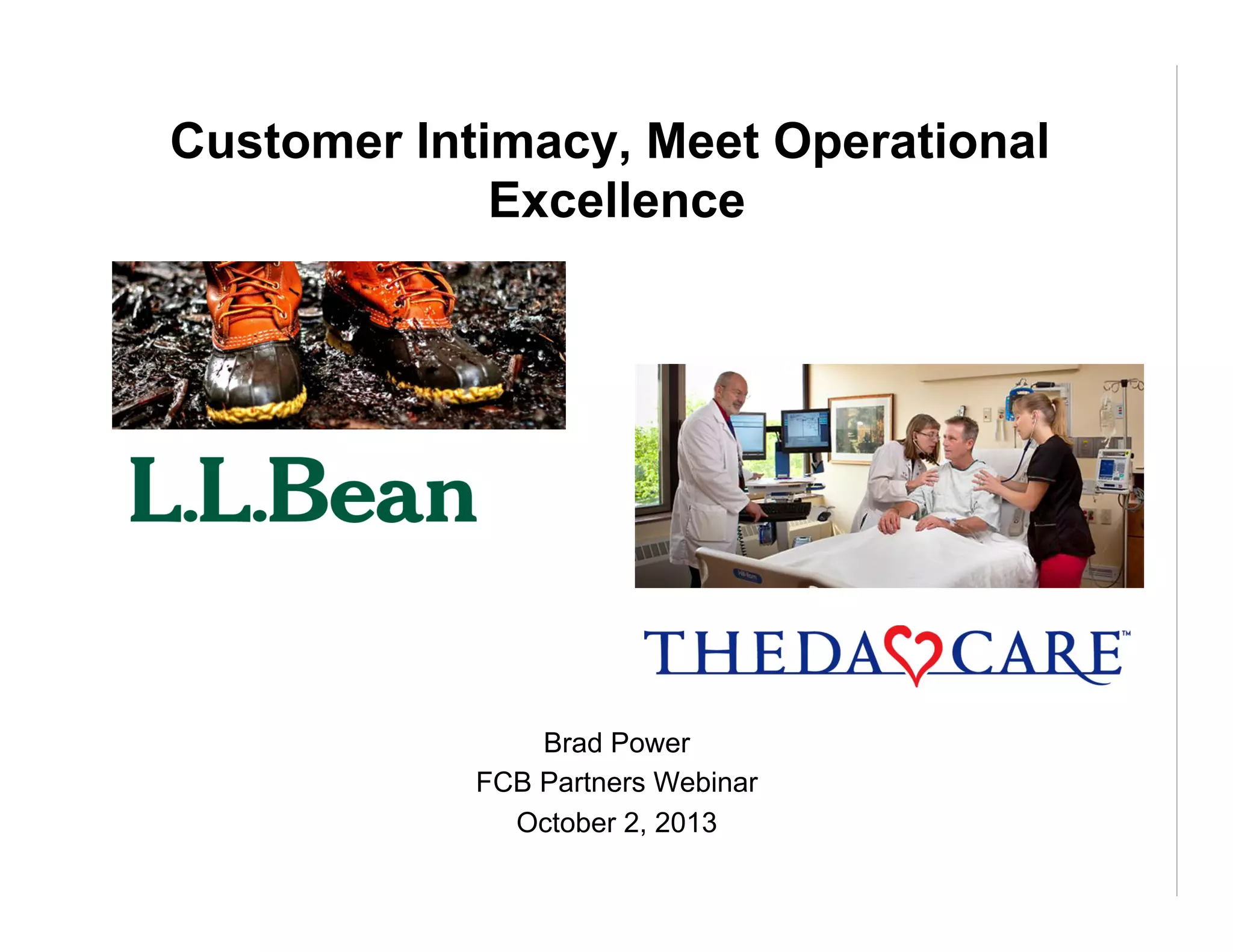 Customer Intimacy, Meet Operational Excellence

L.L.Bean

THEDACARE™

Brad Power
FCB Partners Webinar
October 2, 2013